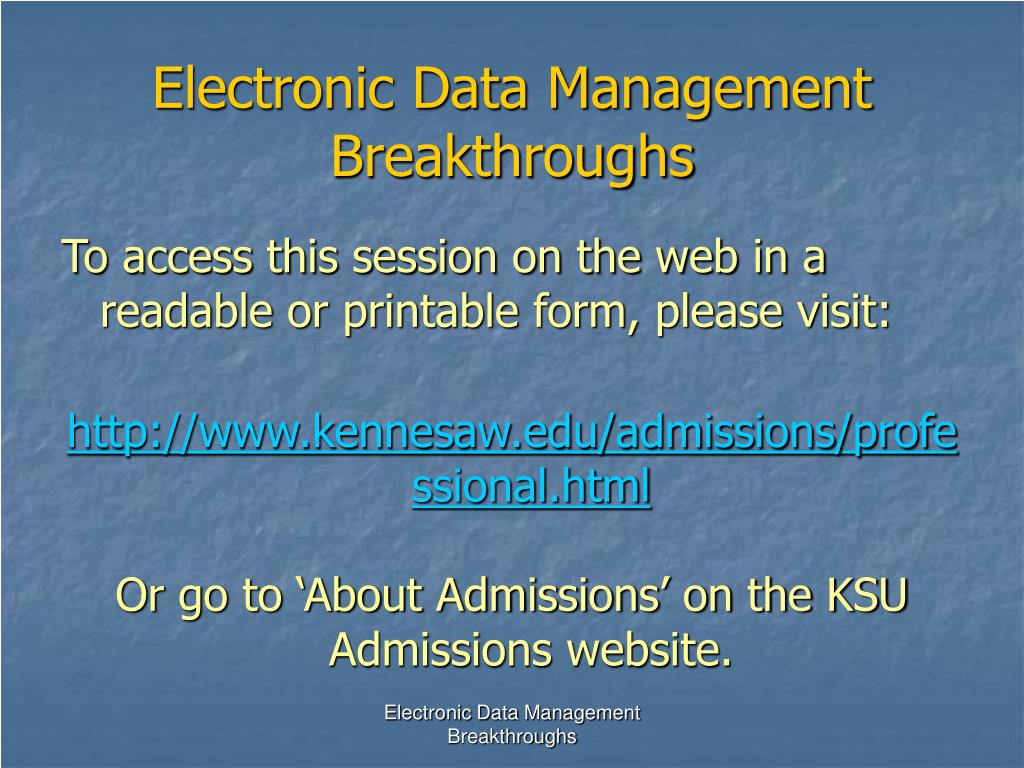 Electronic Data Management Breakthroughs

To access this session on the web in a readable or printable form, please visit:

http://www.kennesaw.edu/admissions/professional.html

Or go to ‘About Admissions’ on the KSU Admissions website.

Electronic Data Management Breakthroughs